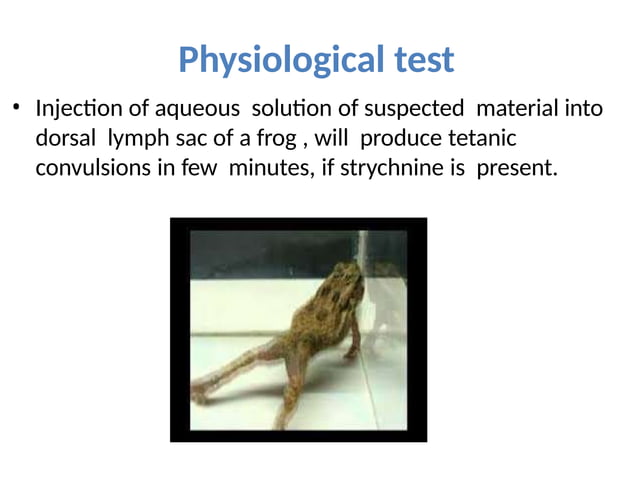 Physiological test

• Injection of aqueous solution of suspected material into dorsal lymph sac of a frog , will produce tetanic convulsions in few minutes, if strychnine is present.